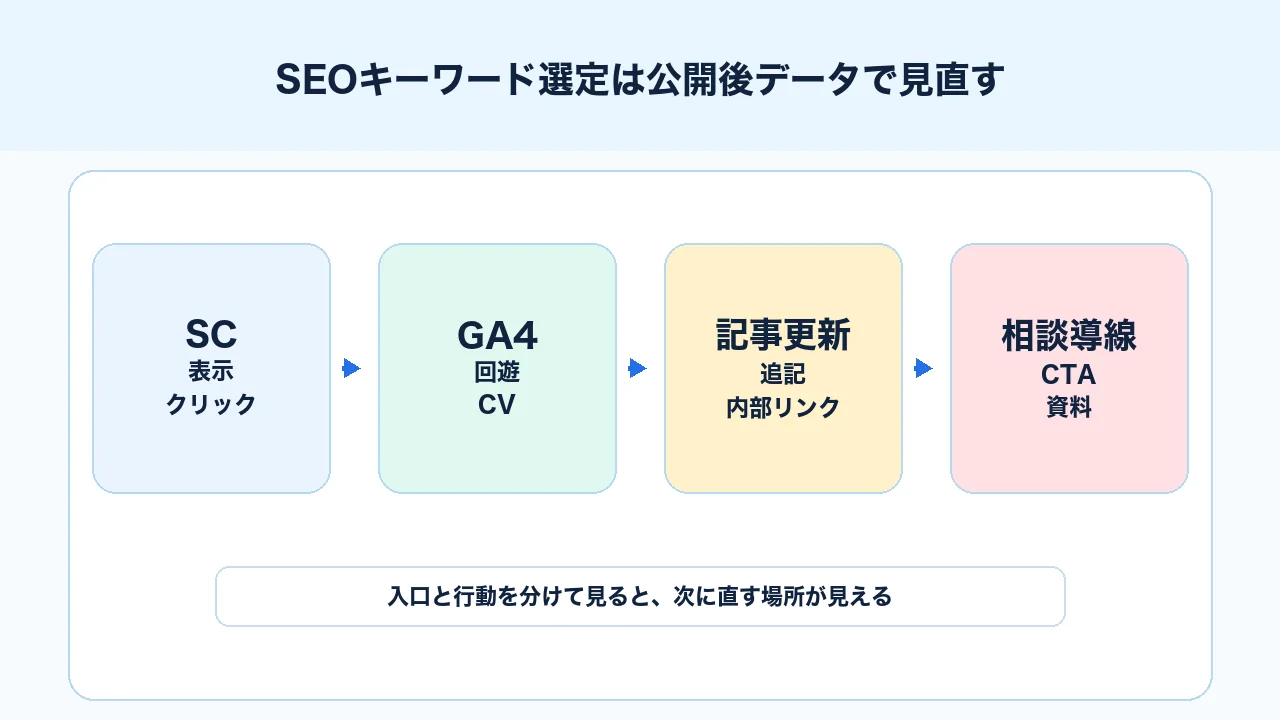 SEOキーワード選定は公開後データで見直す

SC
表示
クリック

GA4
回遊
CV

記事更新
追記
内部リンク

相談導線
CTA
資料

入口と行動を分けて見ると、次に直す場所が見える